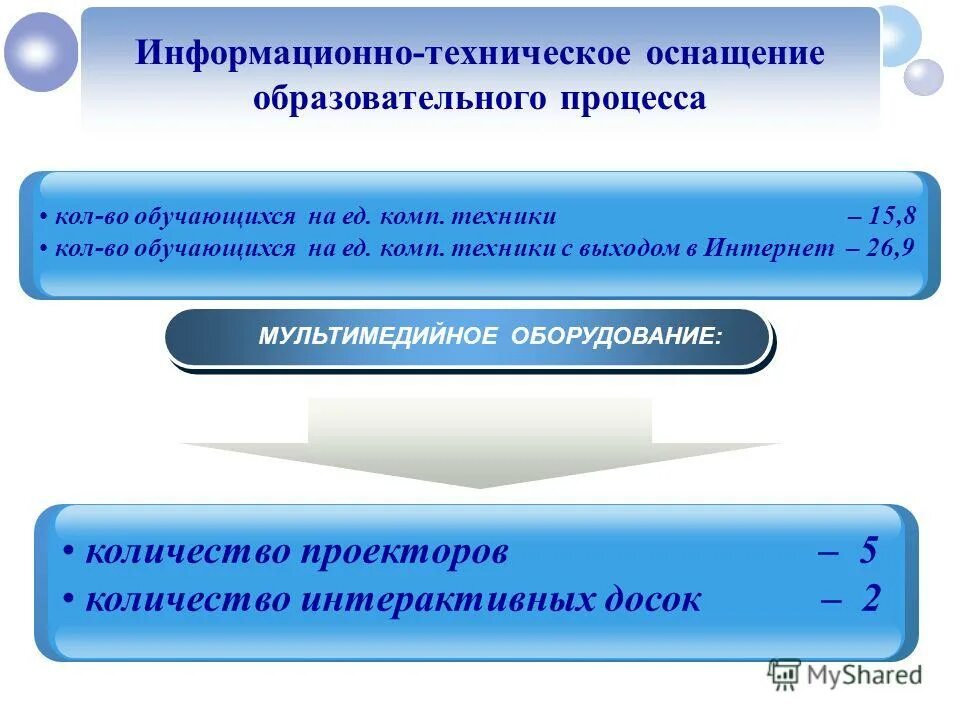 Информационно-техническое оснащение образовательного процесса

• кол-во обучающихся на ед. комп. техники – 15,8
• кол-во обучающихся на ед. комп. техники с выходом в Интернет – 26,9

МУЛЬТИМЕДИЙНОЕ ОБОРУДОВАНИЕ:

• количество проекторов – 5
• количество интерактивных досок – 2

MyShared